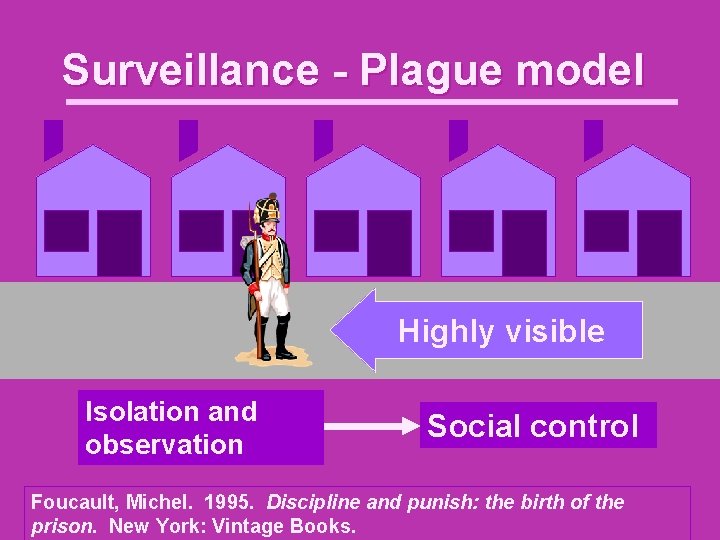 Surveillance - Plague model

Highly visible

Isolation and observation

Social control

Foucault, Michel. 1995. Discipline and punish: the birth of the prison. New York: Vintage Books.